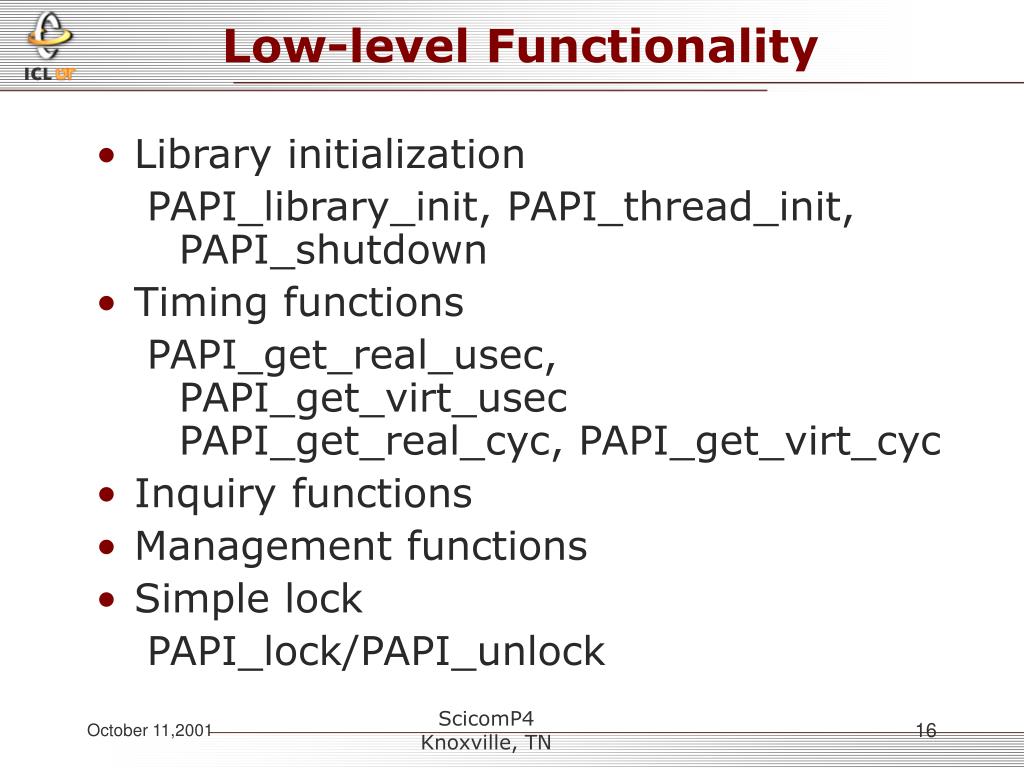 ICL UT

Low-level Functionality

• Library initialization
PAPI_library_init, PAPI_thread_init, PAPI_shutdown
• Timing functions
PAPI_get_real_usec, PAPI_get_virt_usec PAPI_get_real_cyc, PAPI_get_virt_cyc
• Inquiry functions
• Management functions
• Simple lock
PAPI_lock/PAPI_unlock

October 11,2001

ScicomP4
Knoxville, TN

16